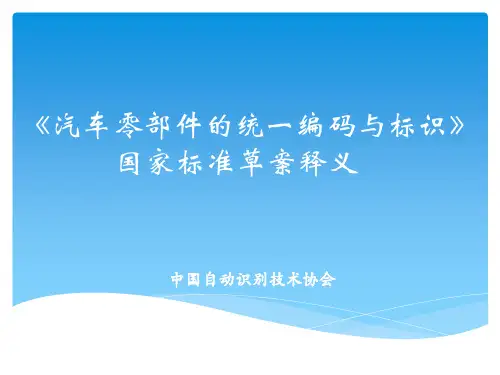 《汽车零部件的统一编码与标识》
国家标准草案释义

中国自动识别技术协会